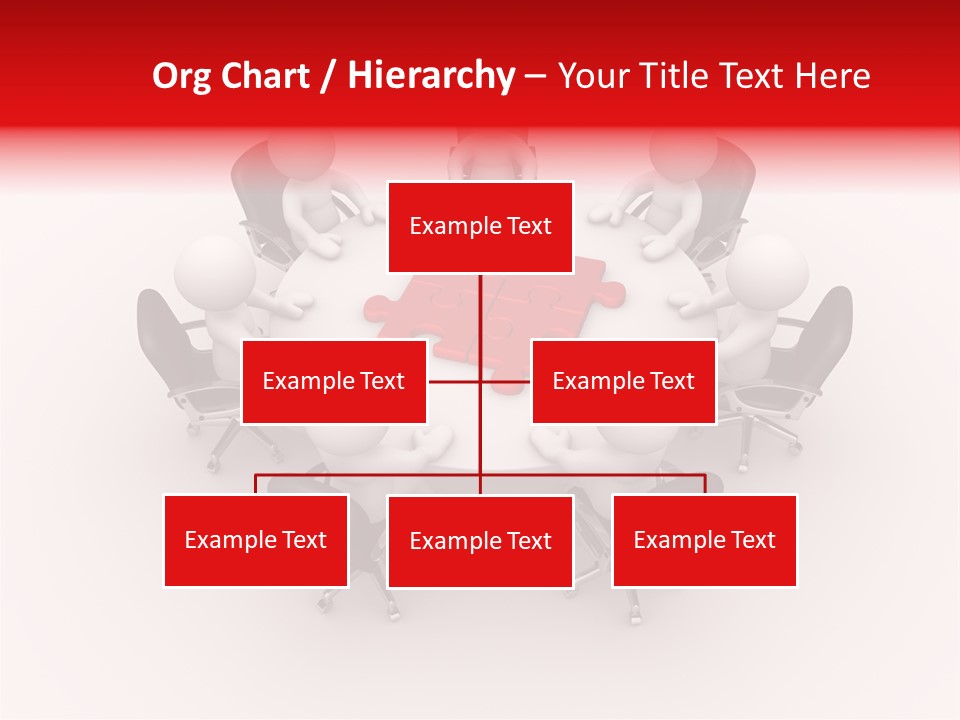 Org Chart / Hierarchy – Your Title Text Here

Example Text

Example Text

Example Text

Example Text

Example Text

Example Text